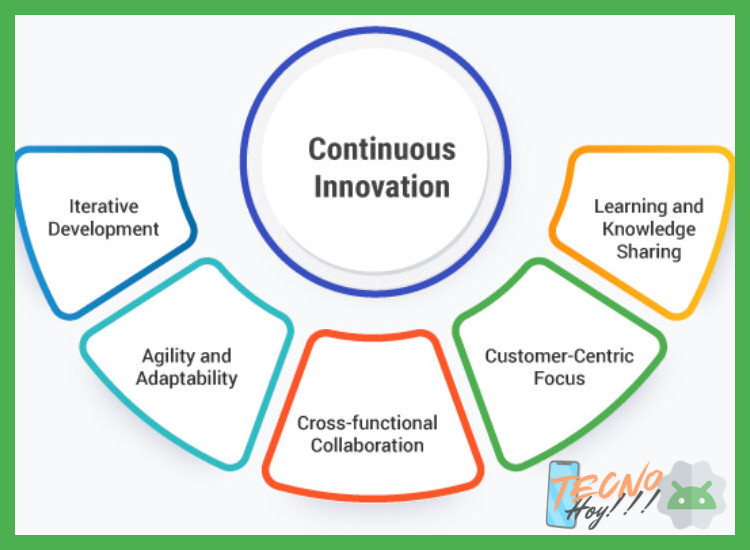 Continuous Innovation

Iterative Development

Agility and Adaptability

Cross-functional Collaboration

Customer-Centric Focus

Learning and Knowledge Sharing

TECNO Hoy!!!